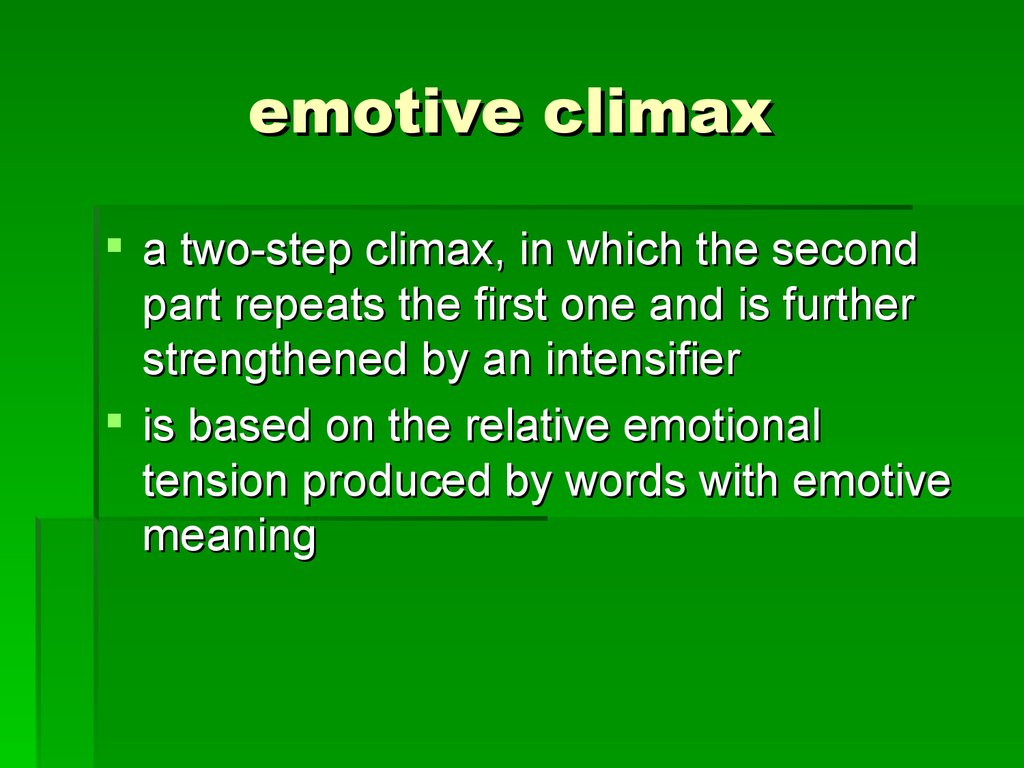 emotive climax

- a two-step climax, in which the second part repeats the first one and is further strengthened by an intensifier
- is based on the relative emotional tension produced by words with emotive meaning